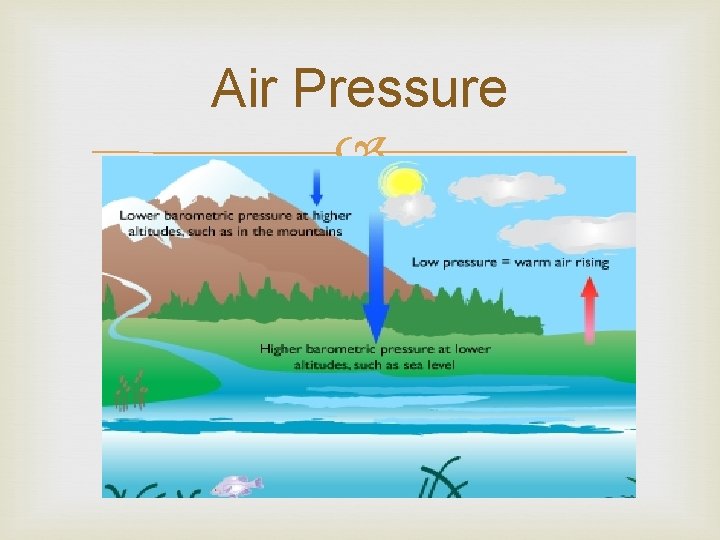 Air Pressure

Lower barometric pressure at higher altitudes, such as in the mountains

Low pressure = warm air rising

Higher barometric pressure at lower altitudes, such as sea level